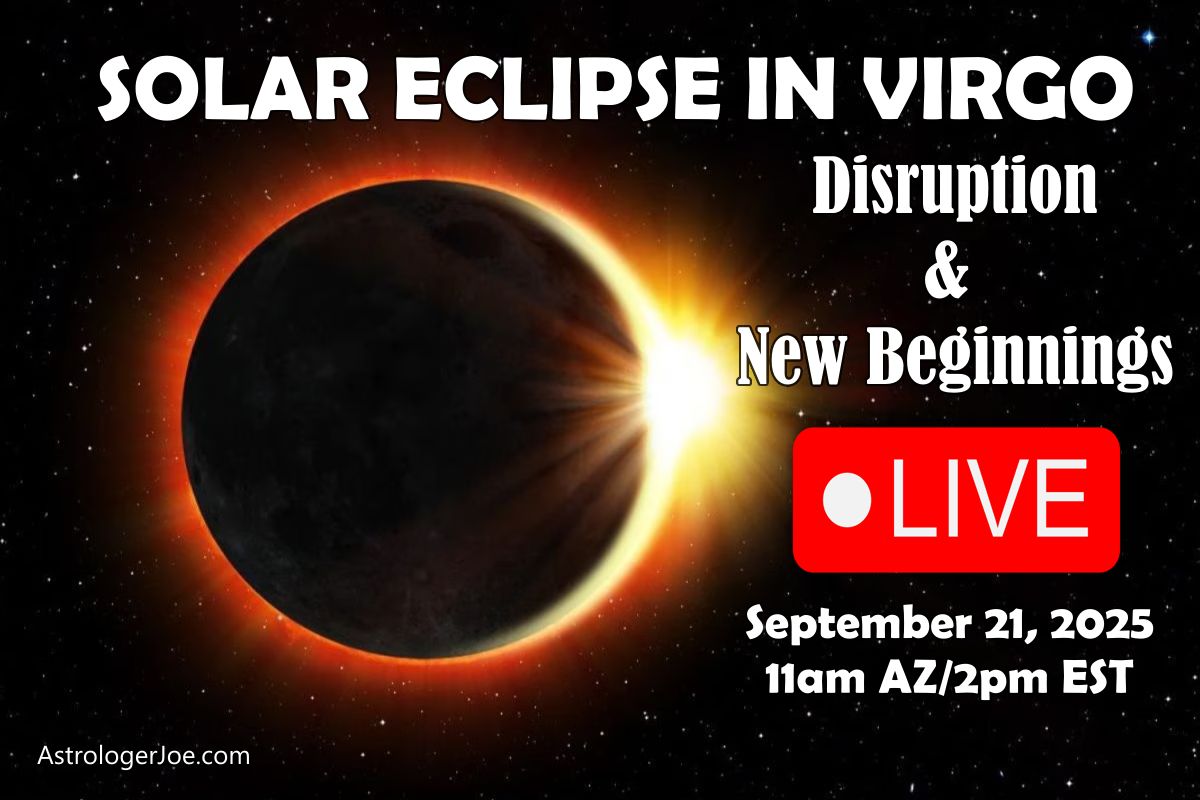 SOLAR ECLIPSE IN VIRGO

Disruption
&
New Beginnings

LIVE

September 21, 2025
11am AZ/2pm EST

AstrologerJoe.com